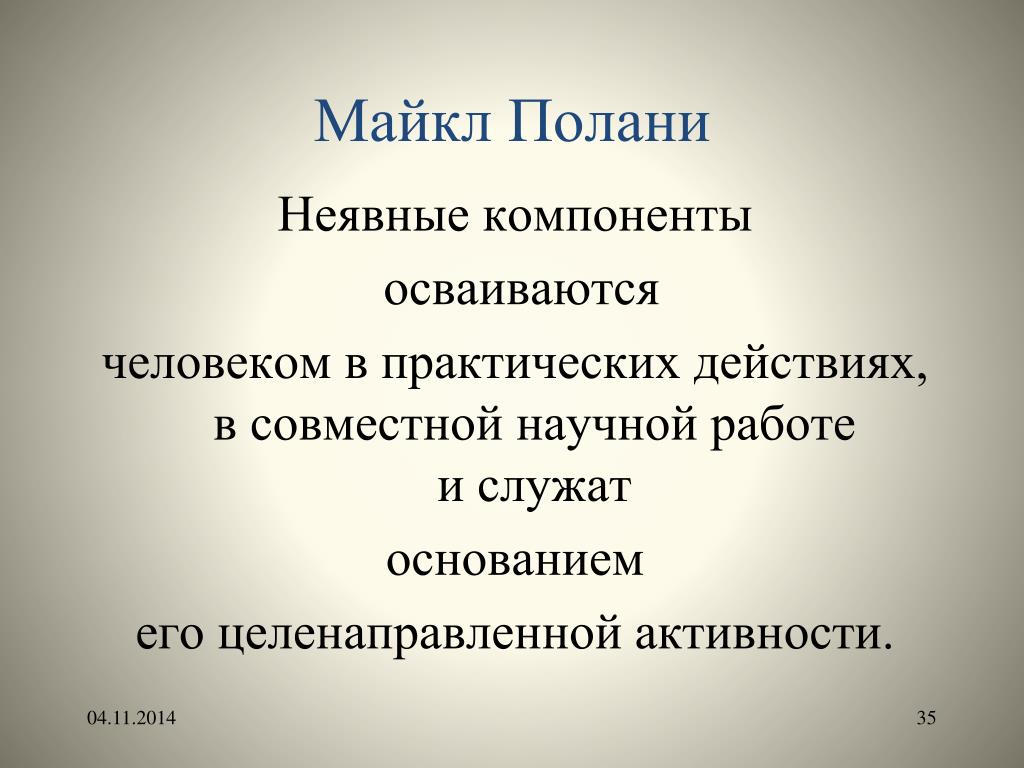 Майкл Полани

Неявные компоненты

осваиваются

человеком в практических действиях, в совместной научной работе и служат

основанием

его целенаправленной активности.

04.11.2014

35